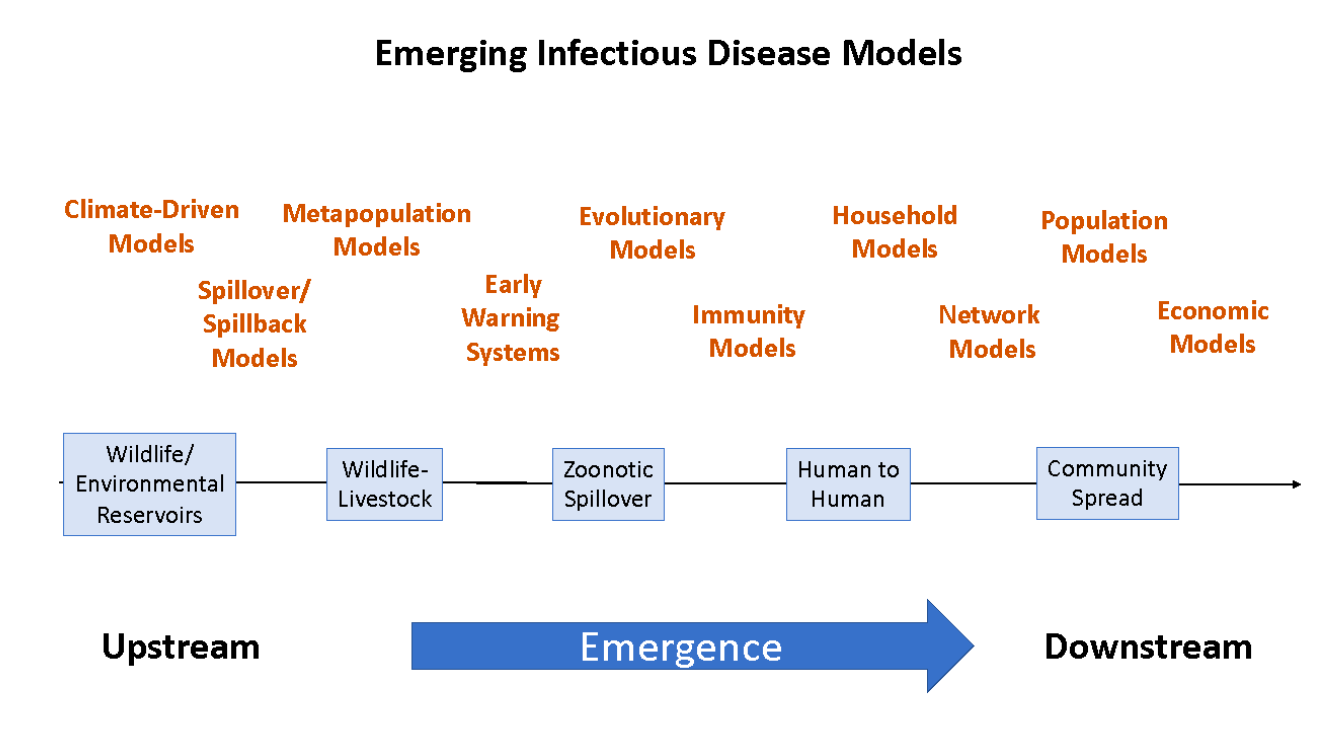 Emerging Infectious Disease Models

Climate-Driven Models

Spillover/ Spillback Models

Metapopulation Models

Early Warning Systems

Evolutionary Models

Immunity Models

Household Models

Network Models

Population Models

Economic Models

Wildlife/ Environmental Reservoirs

Wildlife-Livestock

Zoonotic Spillover

Human to Human

Community Spread

Upstream

Emergence

Downstream